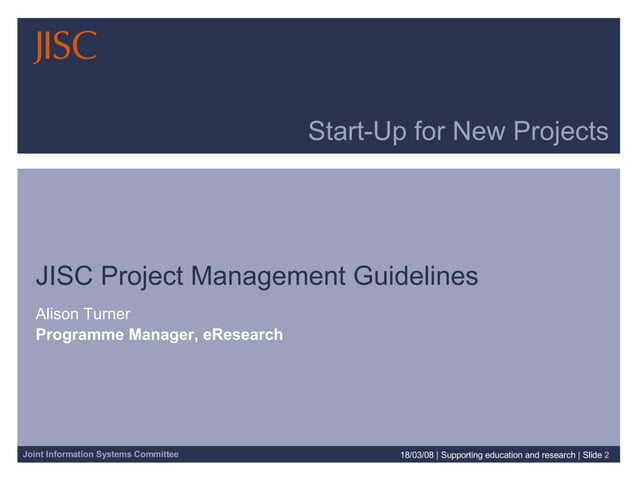 JISC

Start-Up for New Projects

JISC Project Management Guidelines

Alison Turner

Programme Manager, eResearch

Joint Information Systems Committee

18/03/08 | Supporting education and research | Slide 2